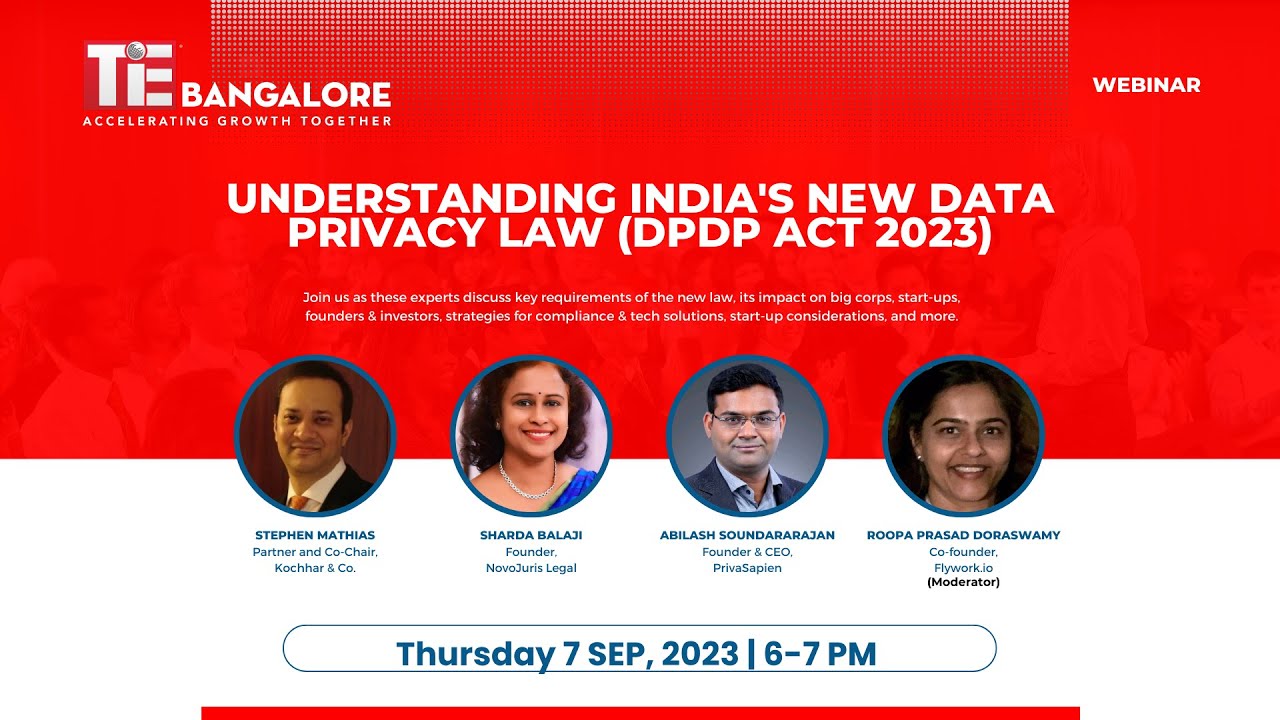 TiE BANGALORE
ACCELERATING GROWTH TOGETHER

WEBINAR

UNDERSTANDING INDIA'S NEW DATA PRIVACY LAW (DPDP ACT 2023)

Join us as these experts discuss key requirements of the new law, its impact on big corps, start-ups, founders & investors, strategies for compliance & tech solutions, start-up considerations, and more.

STEPHEN MATHIAS
Partner and Co-Chair, Kochhar & Co.

SHARDA BALAJI
Founder, NovoJuris Legal

ABILASH SOUNDARARAJAN
Founder & CEO, PrivaSapien

ROOPA PRASAD DORASWAMY
Co-founder, Flywork.io
(Moderator)

Thursday 7 SEP, 2023 | 6-7 PM